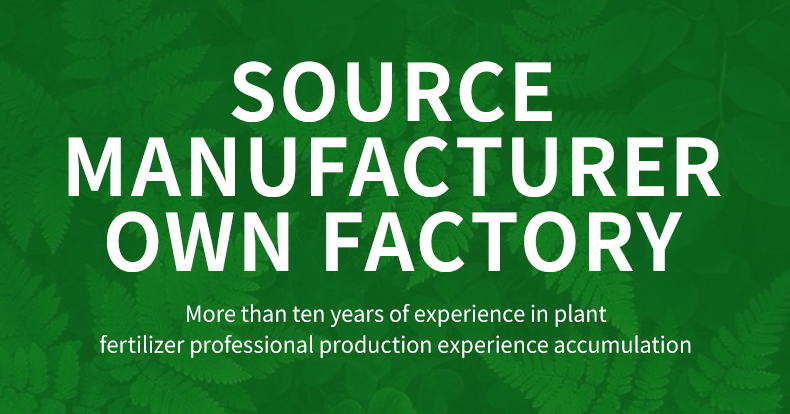 SOURCE MANUFACTURER OWN FACTORY

More than ten years of experience in plant fertilizer professional production experience accumulation